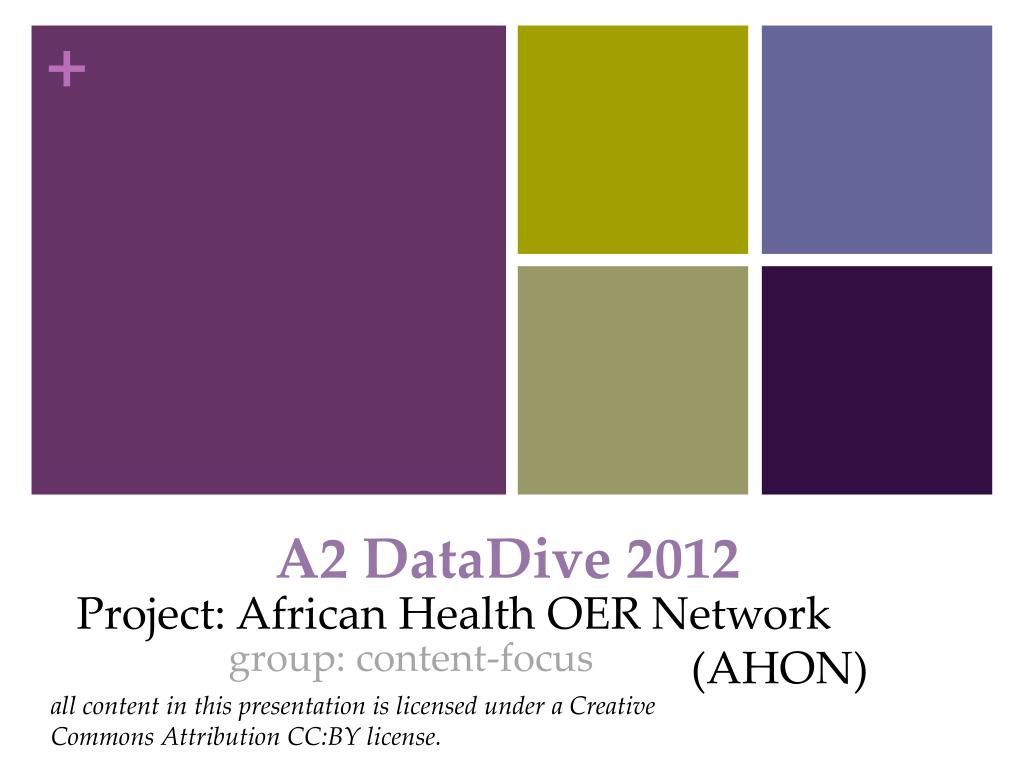 +

A2 DataDive 2012

Project: African Health OER Network (AHON)

group: content-focus

all content in this presentation is licensed under a Creative Commons Attribution CC:BY license.